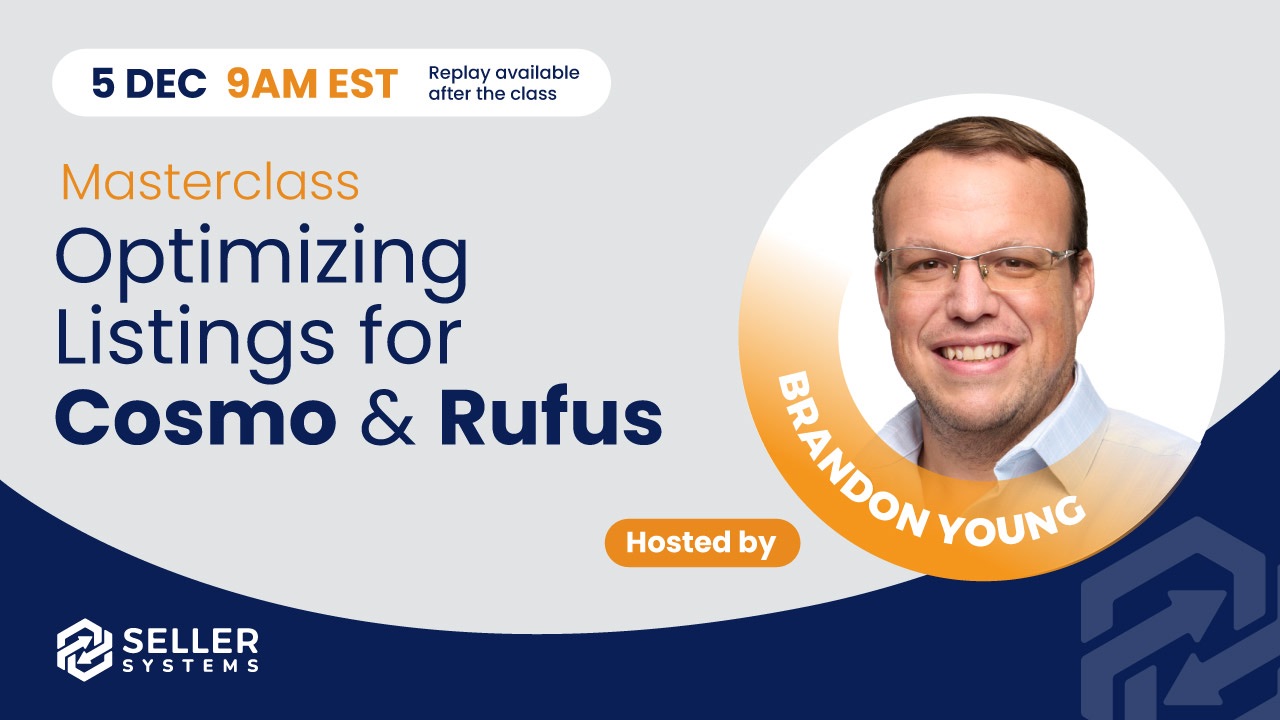 5 DEC 9AM EST Replay available after the class

Masterclass
Optimizing Listings for Cosmo & Rufus

Hosted by

BRANDON YOUNG

SELLER SYSTEMS